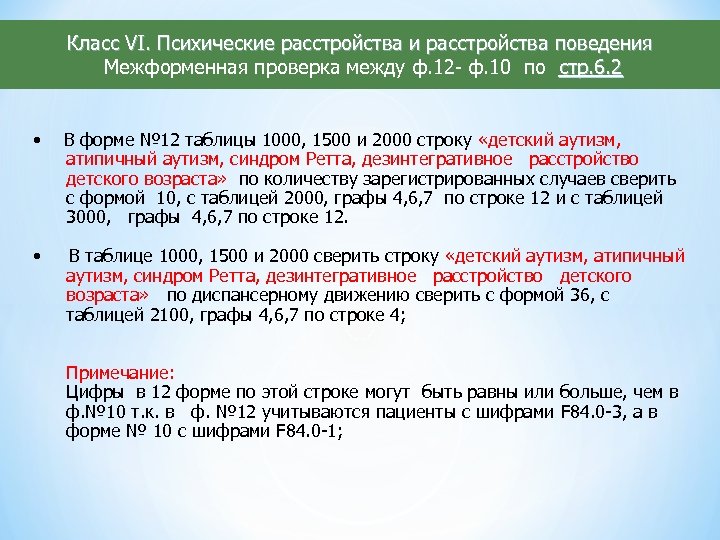 Класс VI. Психические расстройства и расстройства поведения
Межформенная проверка между ф.12- ф.10 по стр.6.2

• В форме №12 таблицы 1000, 1500 и 2000 строку «детский аутизм, атипичный аутизм, синдром Ретта, дезинтегративное расстройство детского возраста» по количеству зарегистрированных случаев сверить с формой 10, с таблицей 2000, графы 4,6,7 по строке 12 и с таблицей 3000, графы 4,6,7 по строке 12.

• В таблице 1000, 1500 и 2000 сверить строку «детский аутизм, атипичный аутизм, синдром Ретта, дезинтегративное расстройство детского возраста» по диспансерному движению сверить с формой 36, с таблицей 2100, графы 4,6,7 по строке 4;

Примечание:
Цифры в 12 форме по этой строке могут быть равны или больше, чем в ф.№10 т.к. в ф. №12 учитываются пациенты с шифрами F84.0-3, а в форме № 10 с шифрами F84.0-1;